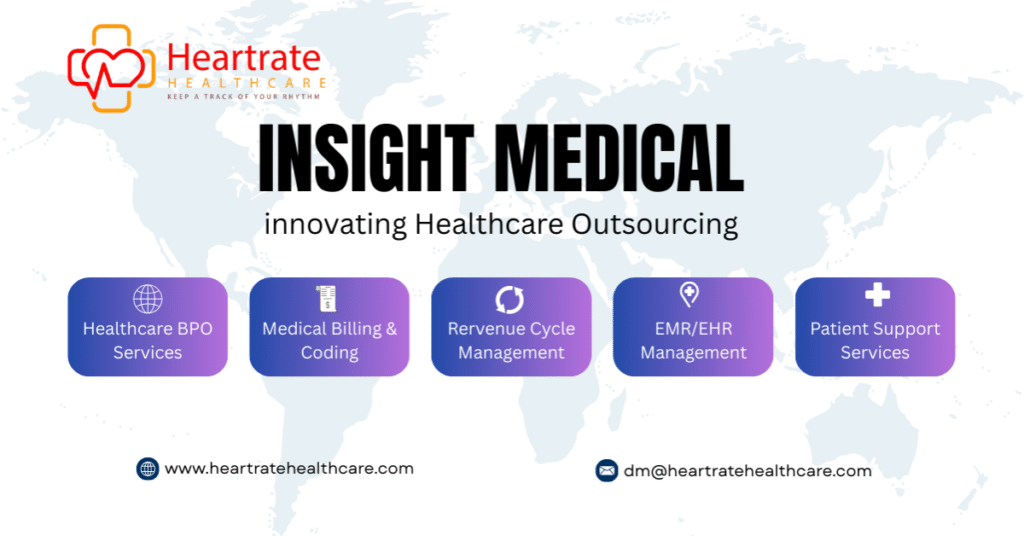 Heartrate
HEALTHCARE
KEEP A TRACK OF YOUR RHYTHM

INSIGHT MEDICAL

innovating Healthcare Outsourcing

Healthcare BPO Services

Medical Billing & Coding

Rervenue Cycle Management

EMR/EHR Management

Patient Support Services

www.heartratehealthcare.com

dm@heartratehealthcare.com